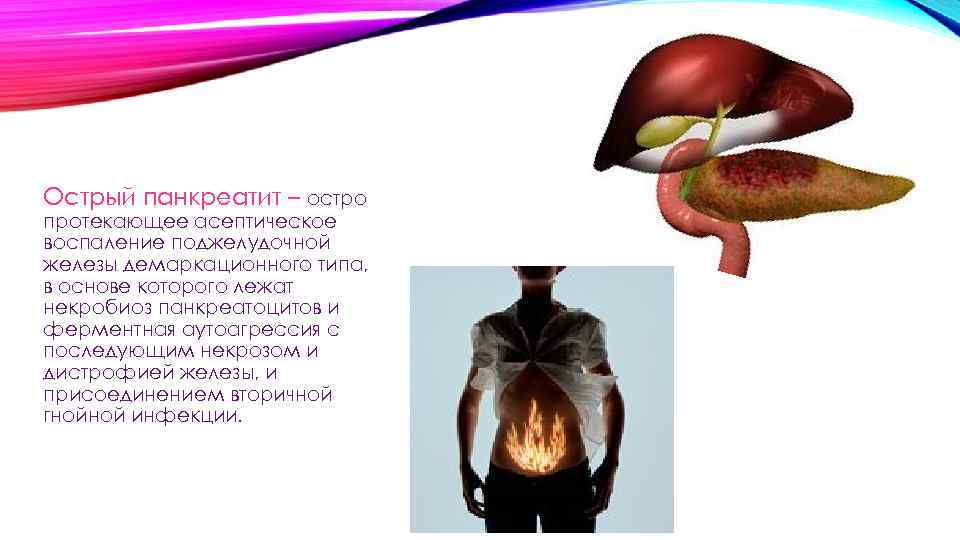 Острый панкреатит – остро протекающее асептическое воспаление поджелудочной железы демаркационного типа, в основе которого лежат некробиоз панкреатоцитов и ферментная аутоагрессия с последующим некрозом и дистрофией железы, и присоединением вторичной гнойной инфекции.